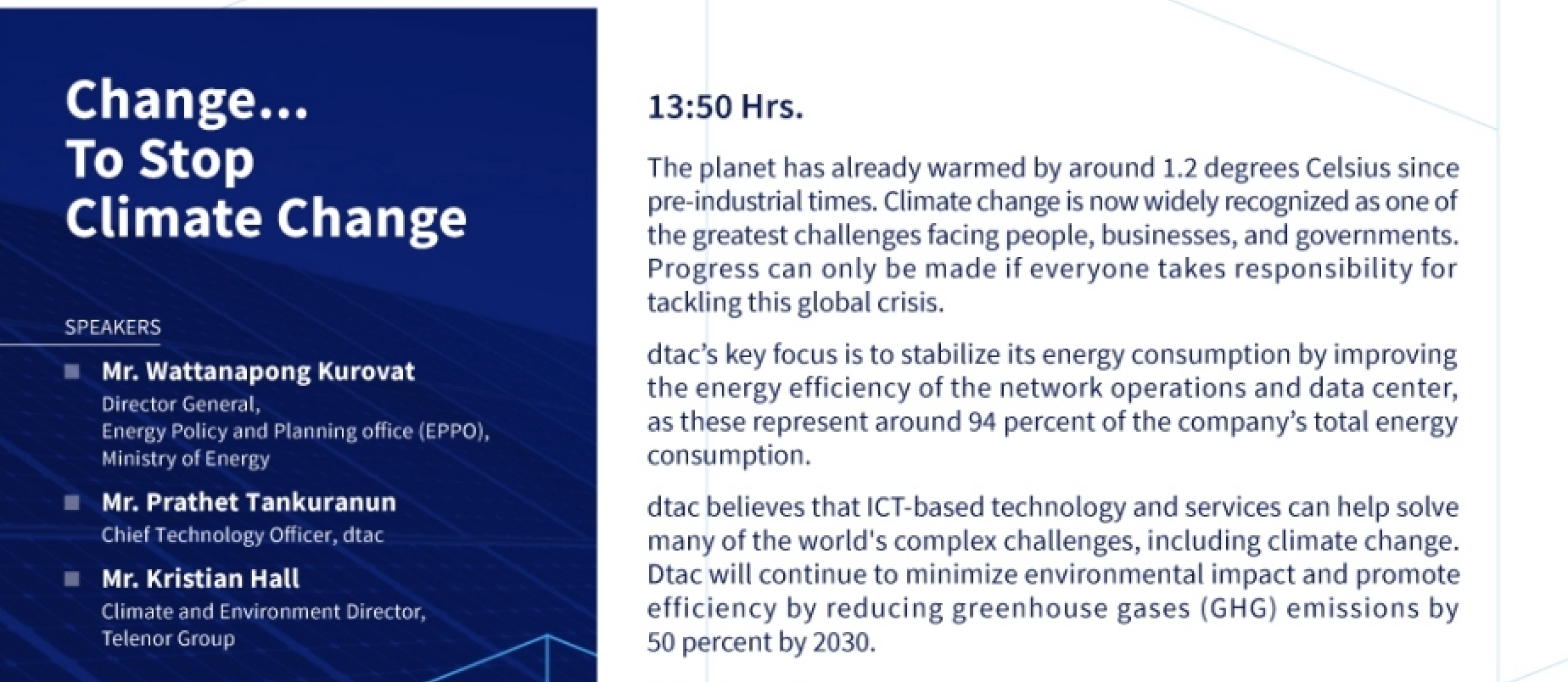 Change...
To Stop
Climate Change

SPEAKERS

Mr. Wattanapong Kurovat
Director General,
Energy Policy and Planning office (EPPO),
Ministry of Energy

Mr. Prathet Tankuranun
Chief Technology Officer, dtac

Mr. Kristian Hall
Climate and Environment Director,
Telenor Group

13:50 Hrs.

The planet has already warmed by around 1.2 degrees Celsius since pre-industrial times. Climate change is now widely recognized as one of the greatest challenges facing people, businesses, and governments. Progress can only be made if everyone takes responsibility for tackling this global crisis.

dtac's key focus is to stabilize its energy consumption by improving the energy efficiency of the network operations and data center, as these represent around 94 percent of the company's total energy consumption.

dtac believes that ICT-based technology and services can help solve many of the world's complex challenges, including climate change. Dtac will continue to minimize environmental impact and promote efficiency by reducing greenhouse gases (GHG) emissions by 50 percent by 2030.